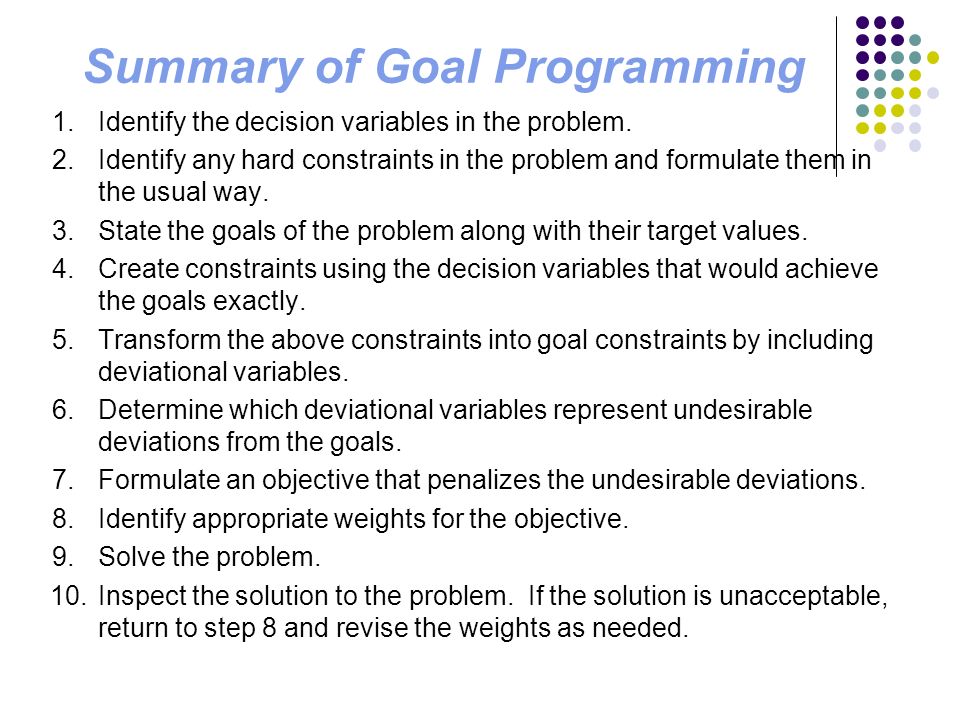 Summary of Goal Programming

1. Identify the decision variables in the problem.
2. Identify any hard constraints in the problem and formulate them in the usual way.
3. State the goals of the problem along with their target values.
4. Create constraints using the decision variables that would achieve the goals exactly.
5. Transform the above constraints into goal constraints by including deviational variables.
6. Determine which deviational variables represent undesirable deviations from the goals.
7. Formulate an objective that penalizes the undesirable deviations.
8. Identify appropriate weights for the objective.
9. Solve the problem.
10. Inspect the solution to the problem. If the solution is unacceptable, return to step 8 and revise the weights as needed.